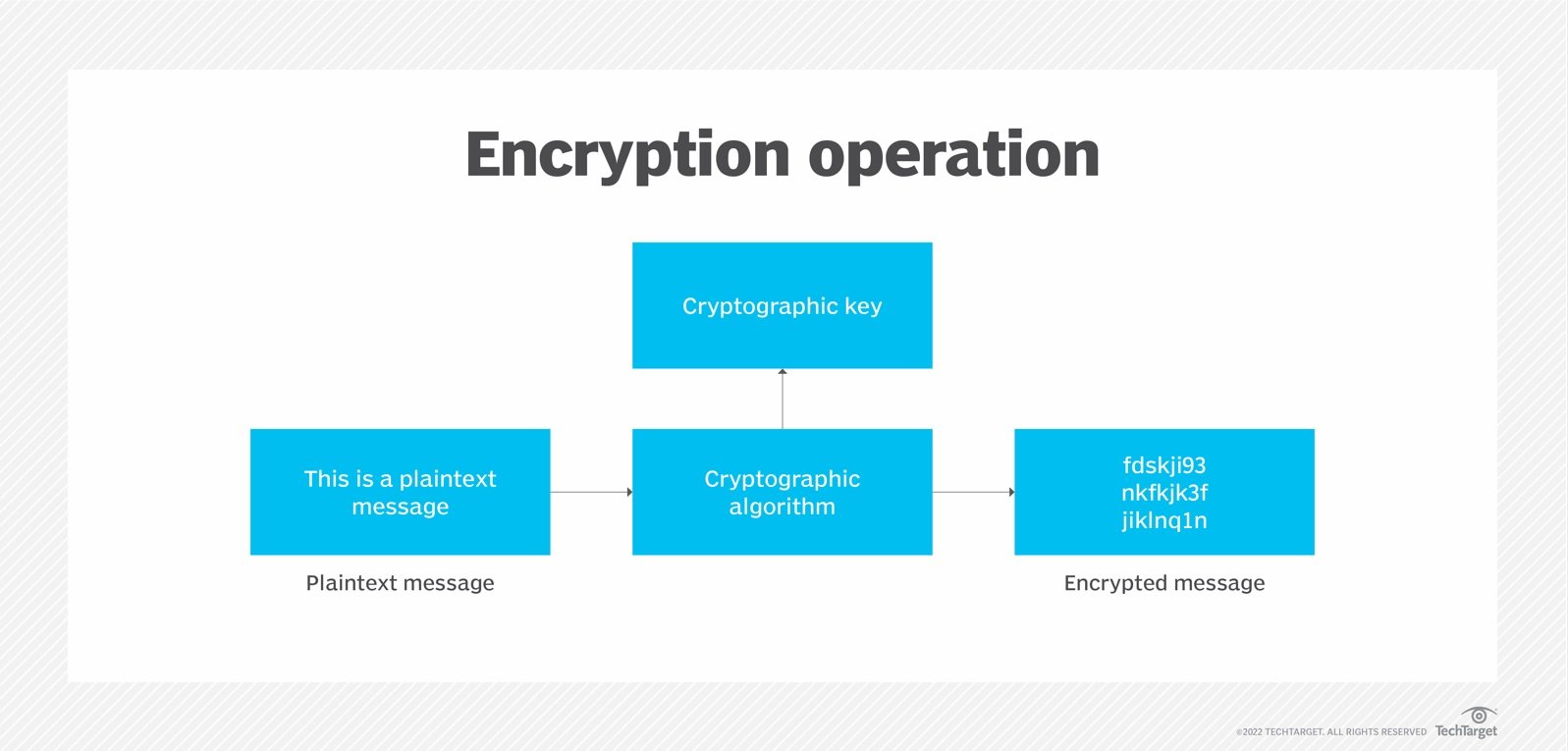 Encryption operation

Cryptographic key

This is a plaintext message

Cryptographic algorithm

fdskji93
nkfkjk3f
jiklnq1n

Plaintext message

Encrypted message

©2022 TECHTARGET. ALL RIGHTS RESERVED TechTarget